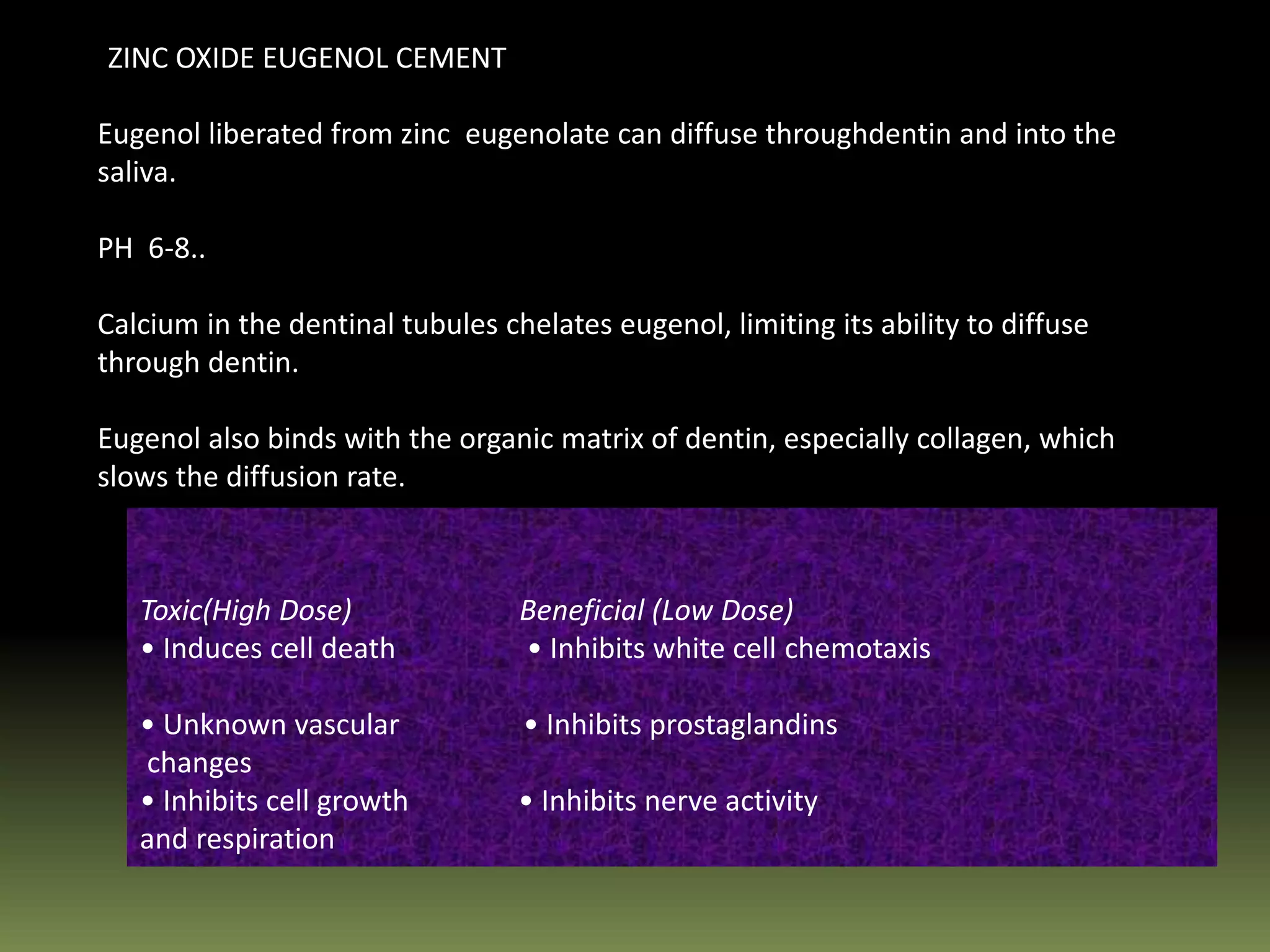 ZINC OXIDE EUGENOL CEMENT

Eugenol liberated from zinc eugenolate can diffuse throughdentin and into the saliva.

PH 6-8..

Calcium in the dentinal tubules chelates eugenol, limiting its ability to diffuse through dentin.

Eugenol also binds with the organic matrix of dentin, especially collagen, which slows the diffusion rate.

Toxic(High Dose)
• Induces cell death

• Unknown vascular changes
• Inhibits cell growth and respiration

Beneficial (Low Dose)
• Inhibits white cell chemotaxis

• Inhibits prostaglandins

• Inhibits nerve activity